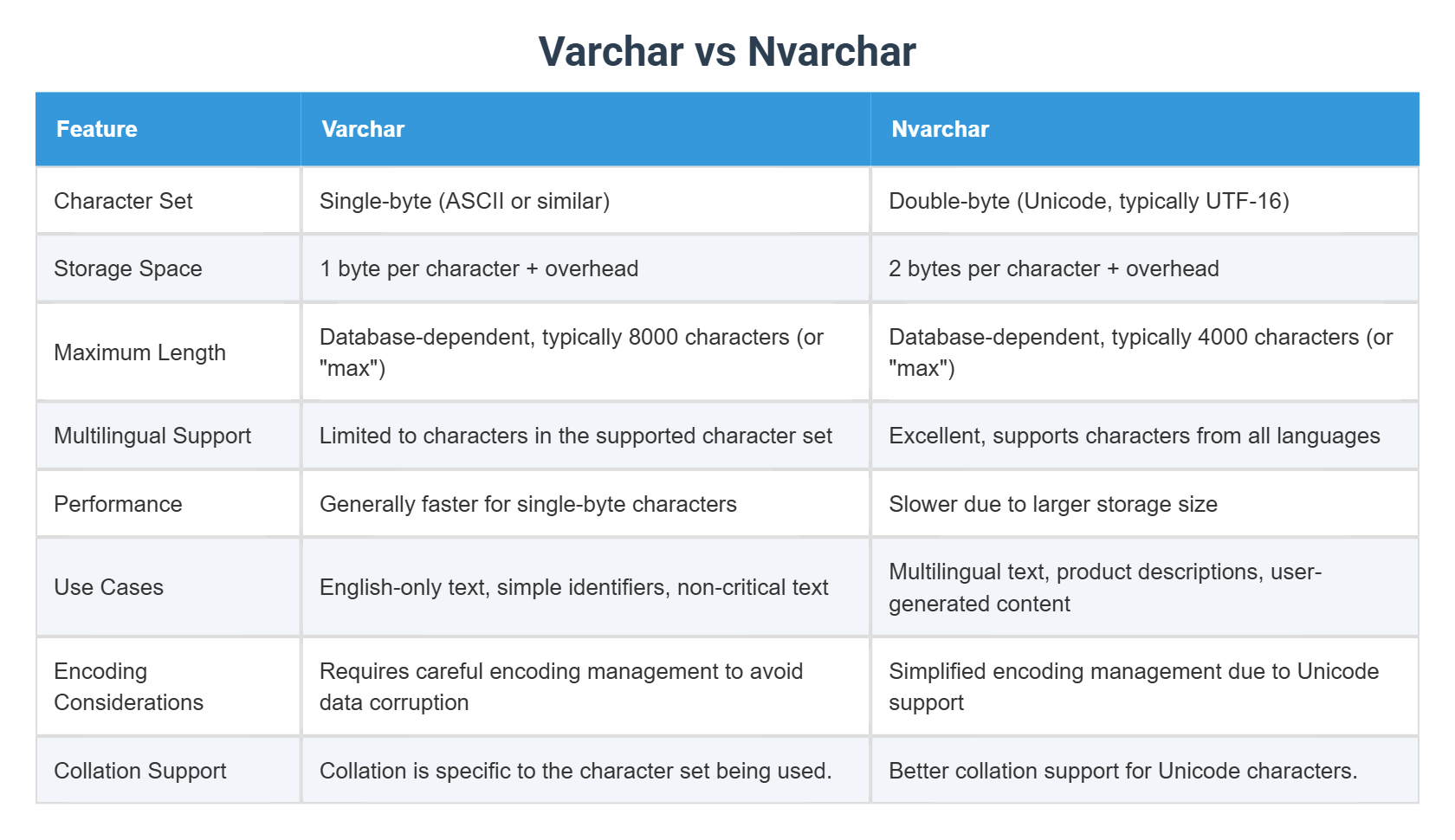 Varchar vs Nvarchar

| Feature | Varchar | Nvarchar |
|---|---|---|
| Character Set | Single-byte (ASCII or similar) | Double-byte (Unicode, typically UTF-16) |
| Storage Space | 1 byte per character + overhead | 2 bytes per character + overhead |
| Maximum Length | Database-dependent, typically 8000 characters (or "max") | Database-dependent, typically 4000 characters (or "max") |
| Multilingual Support | Limited to characters in the supported character set | Excellent, supports characters from all languages |
| Performance | Generally faster for single-byte characters | Slower due to larger storage size |
| Use Cases | English-only text, simple identifiers, non-critical text | Multilingual text, product descriptions, user-generated content |
| Encoding Considerations | Requires careful encoding management to avoid data corruption | Simplified encoding management due to Unicode support |
| Collation Support | Collation is specific to the character set being used. | Better collation support for Unicode characters. |